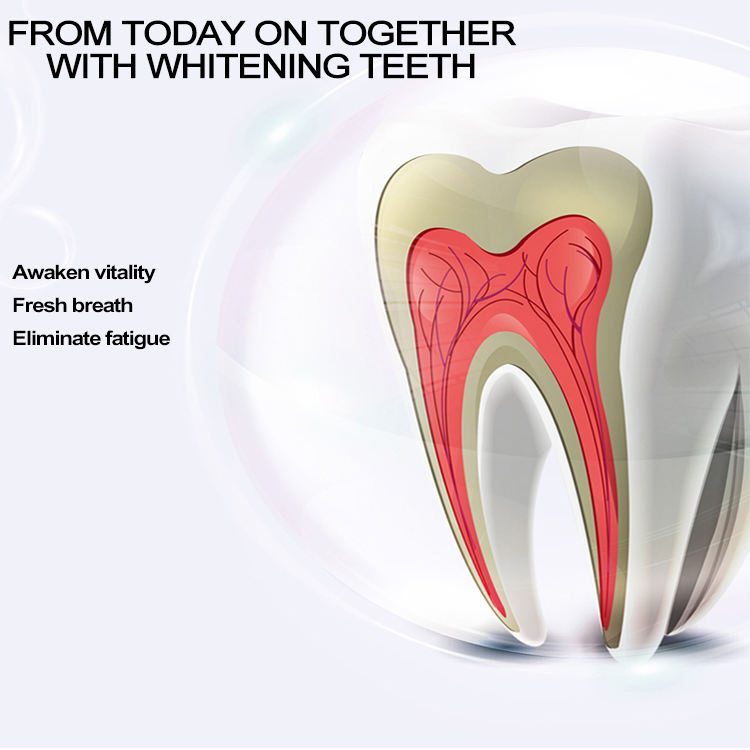 FROM TODAY ON TOGETHER
WITH WHITENING TEETH

Awaken vitality
Fresh breath
Eliminate fatigue